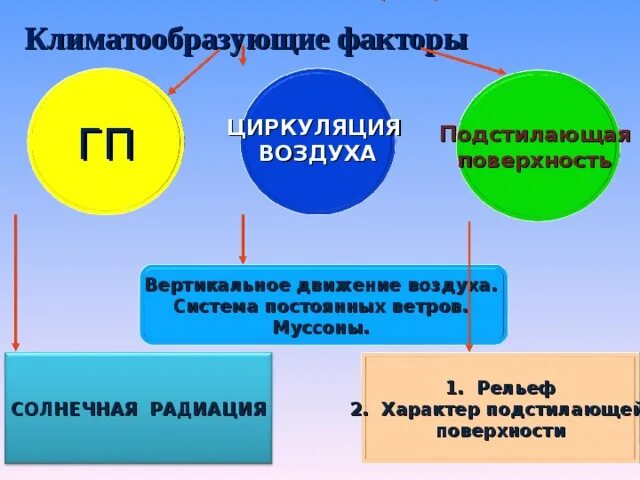 Климатообразующие факторы

ГП

ЦИРКУЛЯЦИЯ ВОЗДУХА

Подстилающая поверхность

Вертикальное движение воздуха. Система постоянных ветров. Муссоны.

СОЛНЕЧНАЯ РАДИАЦИЯ

1. Рельеф
2. Характер подстилающей поверхности